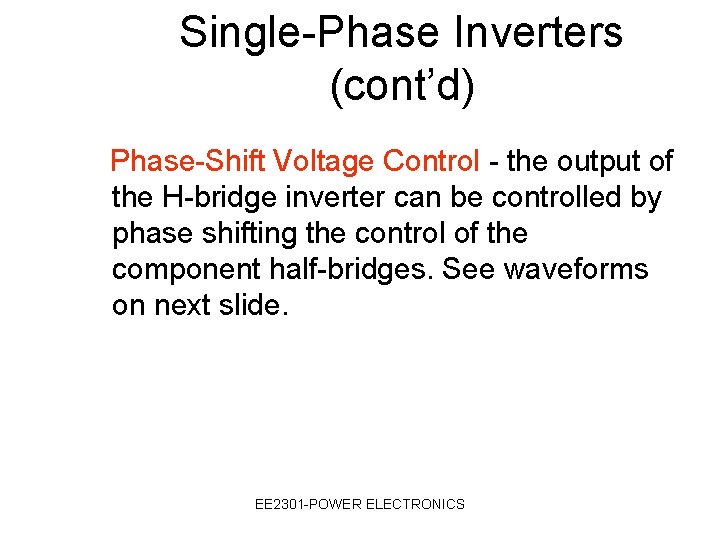 Single-Phase Inverters (cont’d)

Phase-Shift Voltage Control - the output of the H-bridge inverter can be controlled by phase shifting the control of the component half-bridges. See waveforms on next slide.

EE2301-POWER ELECTRONICS